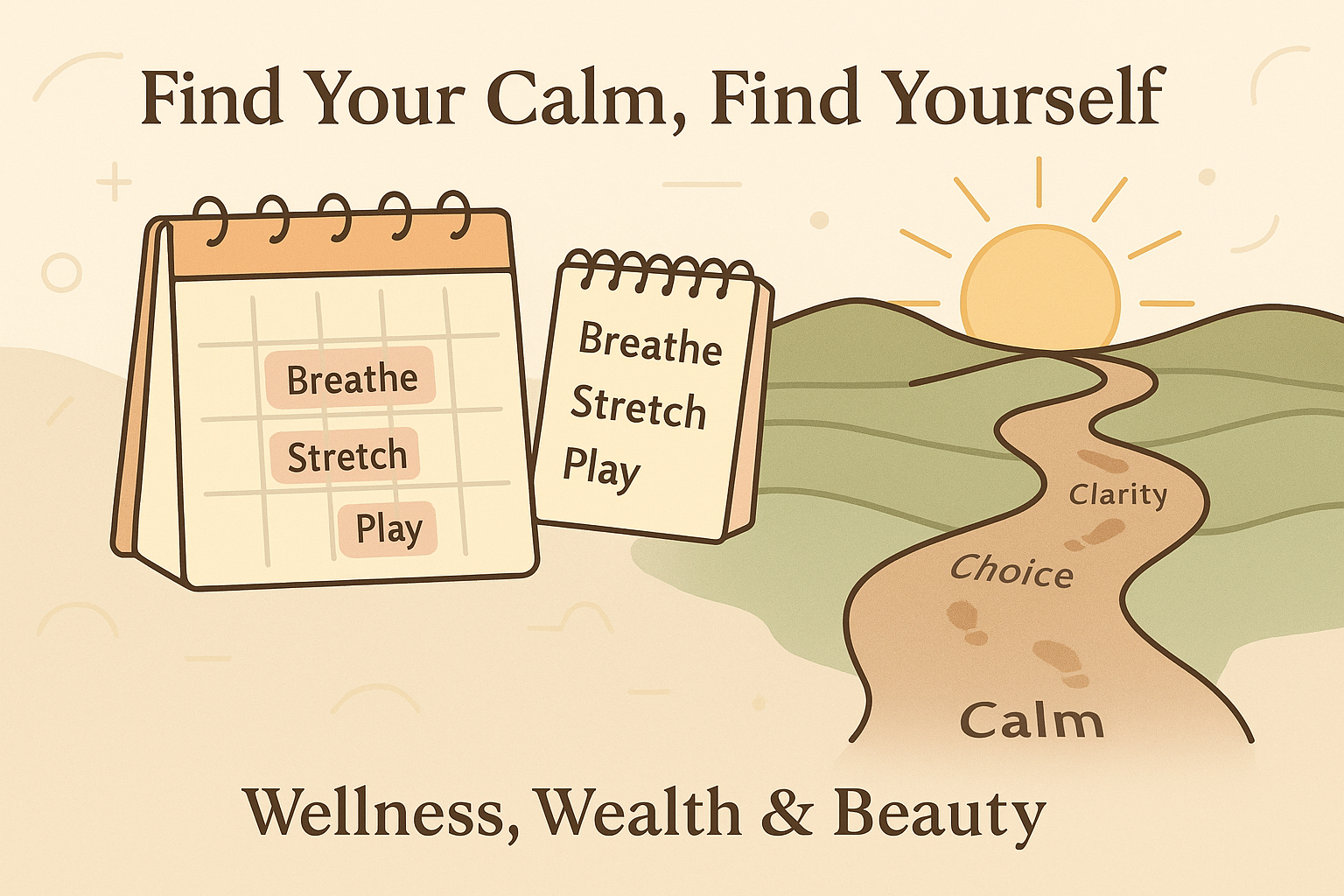 Find Your Calm, Find Yourself

Breathe
Stretch
Play

Breathe
Stretch
Play

Clarity
Choice
Calm

Wellness, Wealth & Beauty